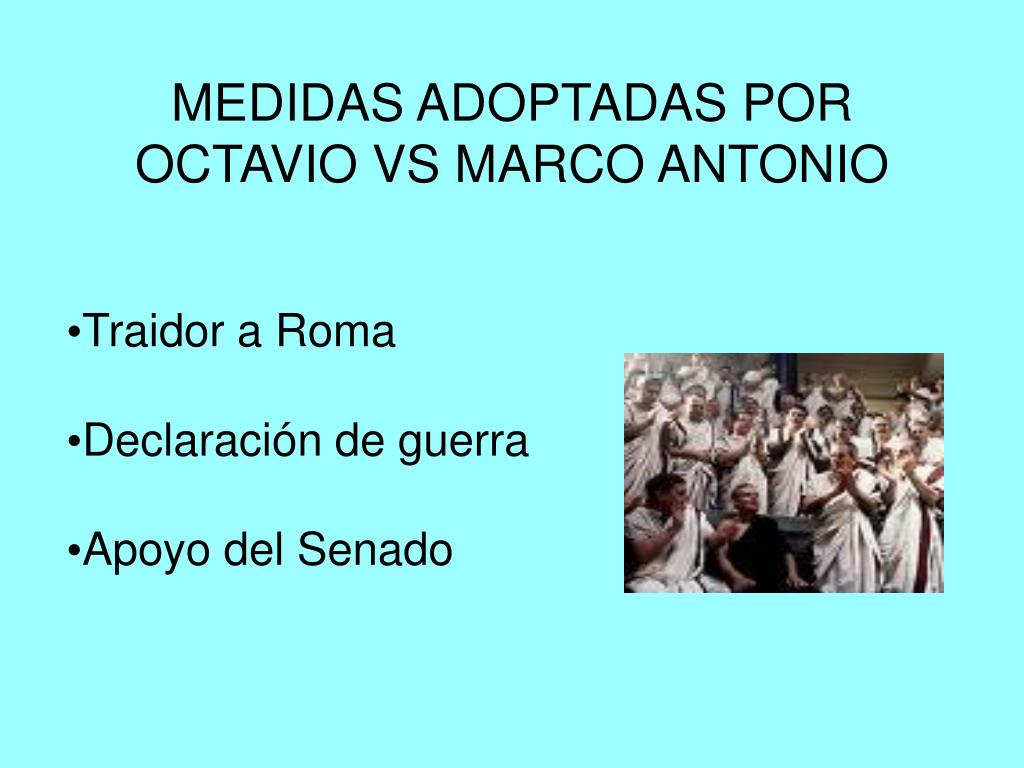 MEDIDAS ADOPTADAS POR OCTAVIO VS MARCO ANTONIO

•Traidor a Roma

•Declaración de guerra

•Apoyo del Senado